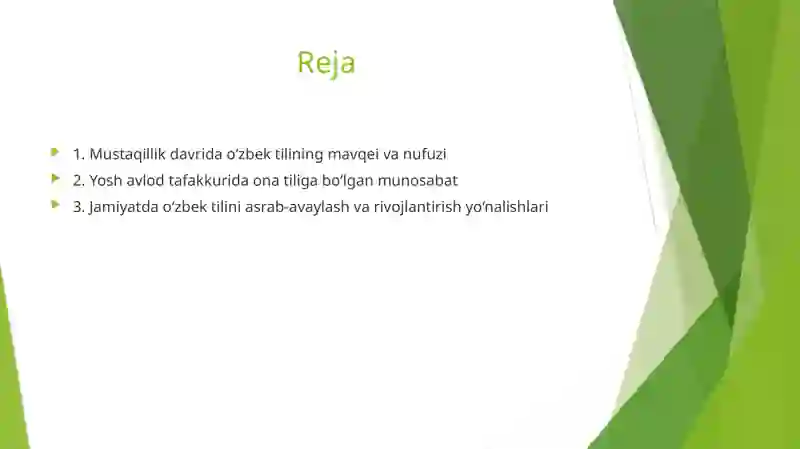 Reja

1. Mustaqillik davrida o‘zbek tilining mavqei va nufuzi
2. Yosh avlod tafakkurida ona tiliga bo‘lgan munosabat
3. Jamiyatda o‘zbek tilini asrab-avaylash va rivojlantirish yo‘nalishlari